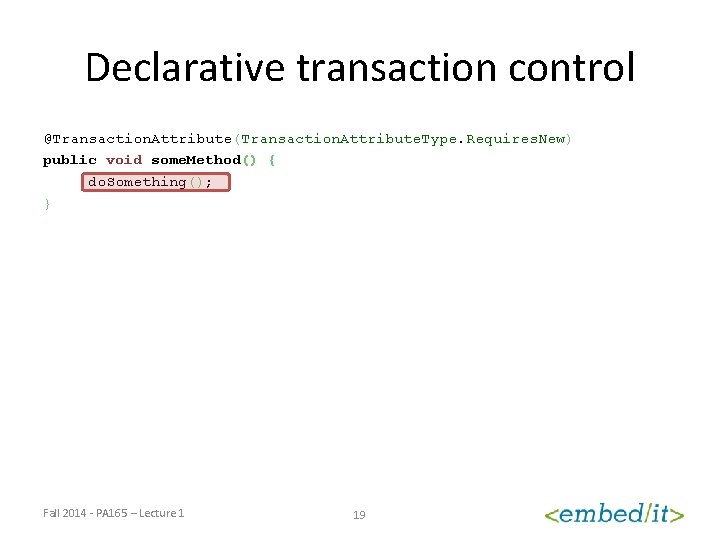 Declarative transaction control

@TransactionAttribute(TransactionAttributeType.RequiresNew)
public void someMethod() {
    doSomething();
}

Fall 2014 - PA165 – Lecture 1

19

<embed/it>